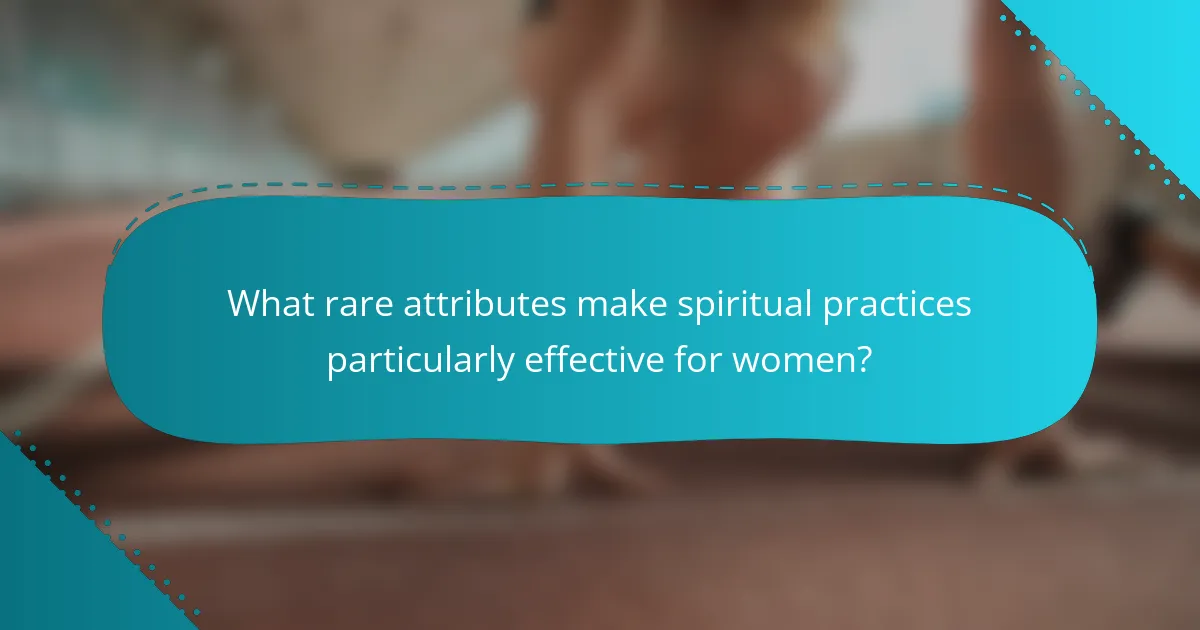 What rare attributes make spiritual practices particularly effective for women?